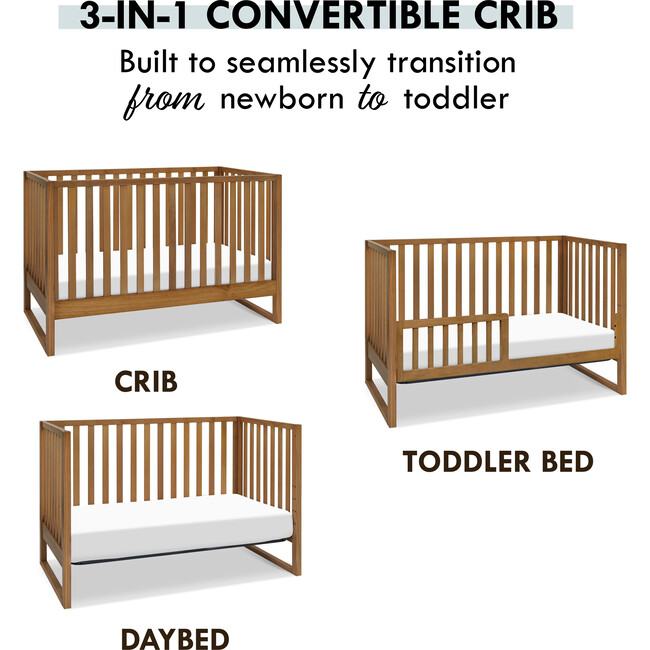 3-IN-1 CONVERTIBLE CRIB

Built to seamlessly transition from newborn to toddler

CRIB

TODDLER BED

DAYBED